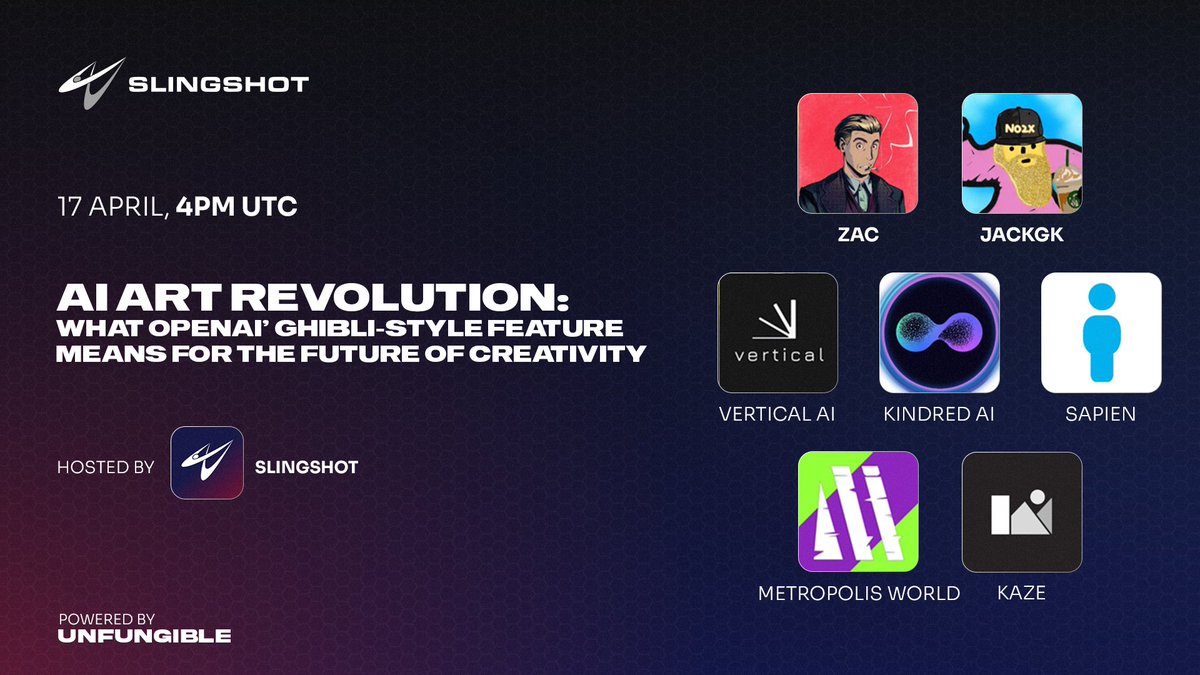 SLINGSHOT

17 APRIL, 4PM UTC

AI ART REVOLUTION:
WHAT OPENAI' GHIBLI-STYLE FEATURE MEANS FOR THE FUTURE OF CREATIVITY

HOSTED BY SLINGSHOT

POWERED BY
UNFUNGIBLE

NO1X

ZAC

JACKGK

vertical

VERTICAL AI

KINDRED AI

SAPIEN

METROPOLIS WORLD

KAZE